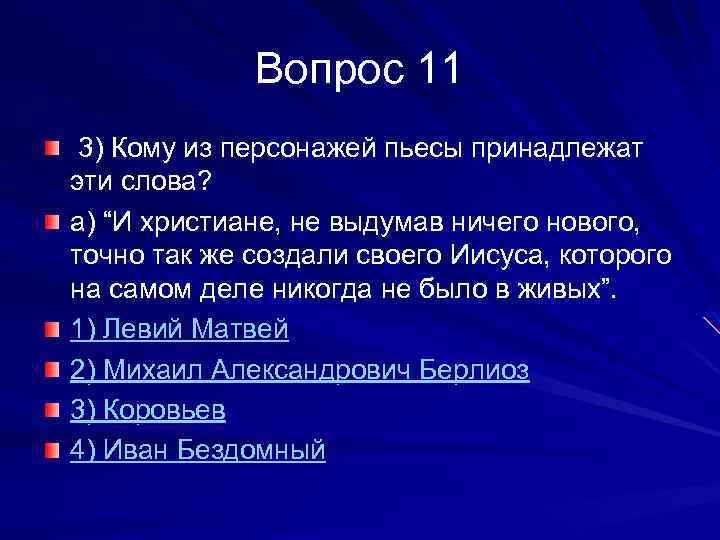 Вопрос 11

3) Кому из персонажей пьесы принадлежат эти слова?

а) “И христиане, не выдумав ничего нового, точно так же создали своего Иисуса, которого на самом деле никогда не было в живых”.

1) Левий Матвей

2) Михаил Александрович Берлиоз

3) Коровьев

4) Иван Бездомный